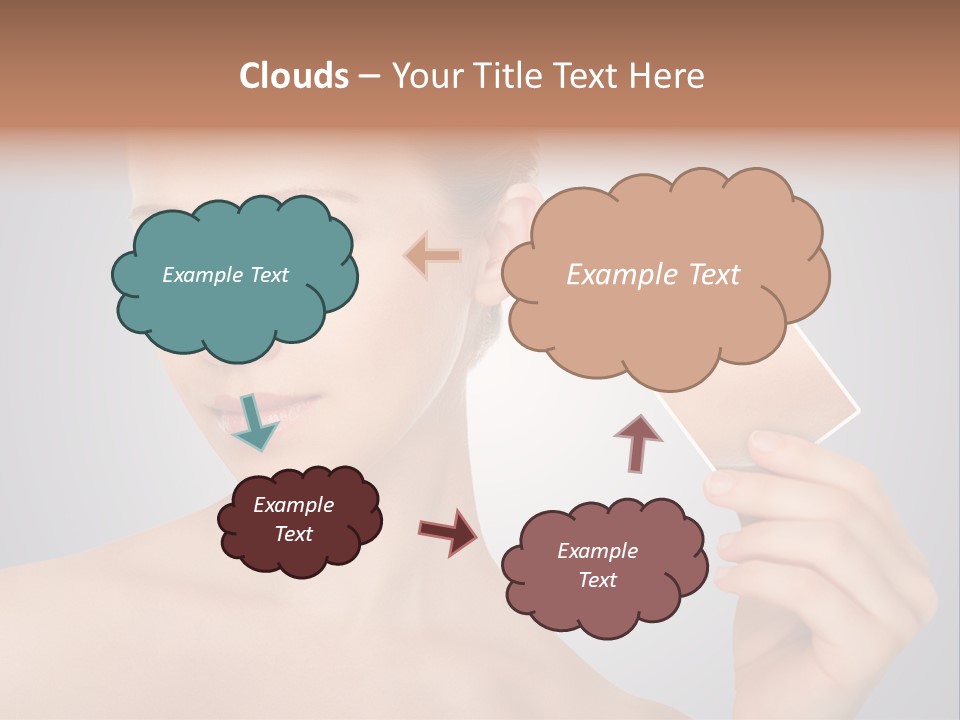 Clouds – Your Title Text Here

Example Text

Example Text

Example Text

Example Text